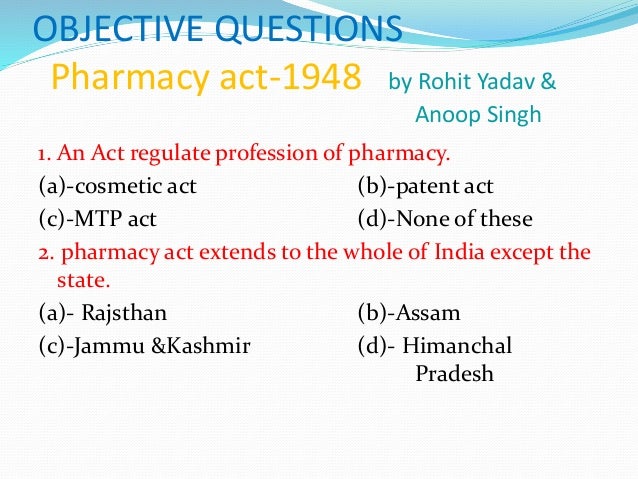 OBJECTIVE QUESTIONS
Pharmacy act-1948 by Rohit Yadav & Anoop Singh

1. An Act regulate profession of pharmacy.
(a)-cosmetic act
(b)-patent act
(c)-MTP act
(d)-None of these

2. pharmacy act extends to the whole of India except the state.
(a)- Rajsthan
(b)-Assam
(c)-Jammu &Kashmir
(d)- Himanchal Pradesh